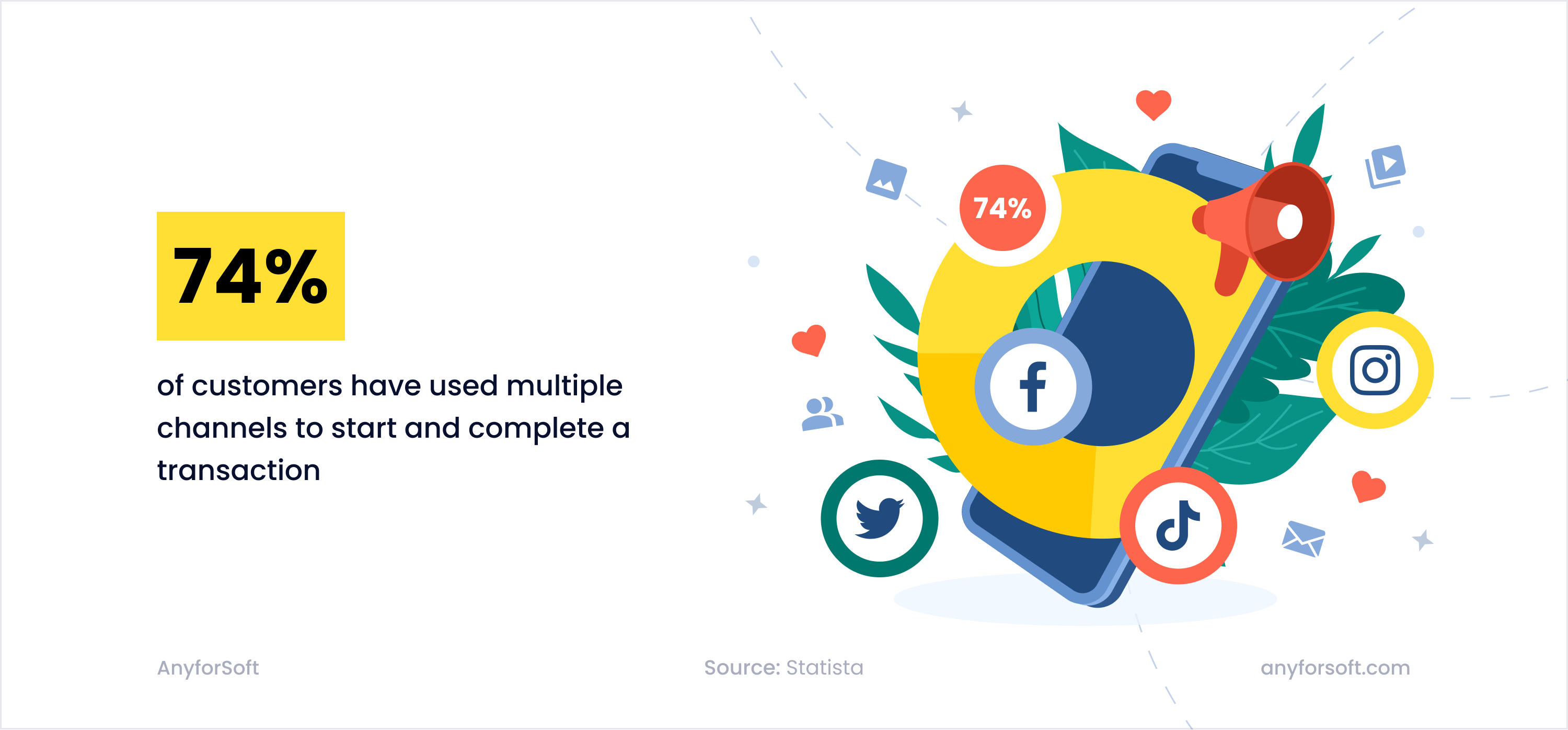 74%

of customers have used multiple channels to start and complete a transaction

74%

AnyforSoft

Source: Statista

anyforsoft.com